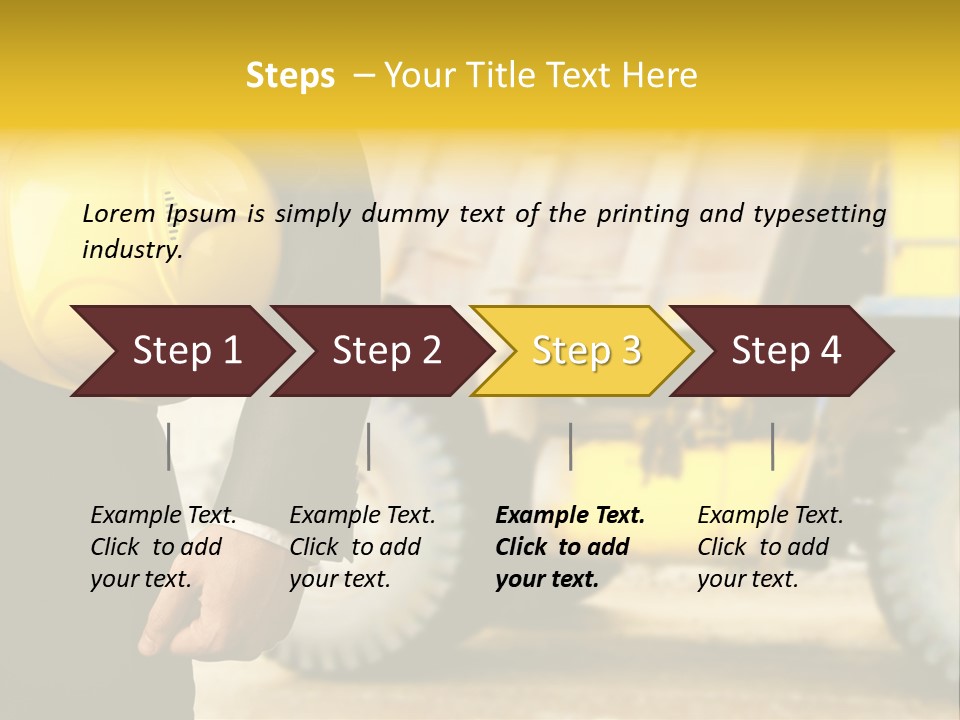 Steps – Your Title Text Here

Lorem Ipsum is simply dummy text of the printing and typesetting industry.

Step 1

Step 2

Step 3

Step 4

Example Text. Click to add your text.

Example Text. Click to add your text.

Example Text. Click to add your text.

Example Text. Click to add your text.